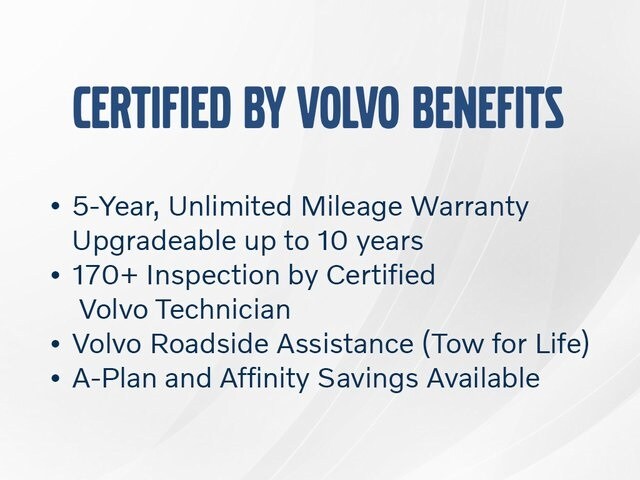 CERTIFIED BY VOLVO BENEFITS

• 5-Year, Unlimited Mileage Warranty Upgradeable up to 10 years
• 170+ Inspection by Certified Volvo Technician
• Volvo Roadside Assistance (Tow for Life)
• A-Plan and Affinity Savings Available